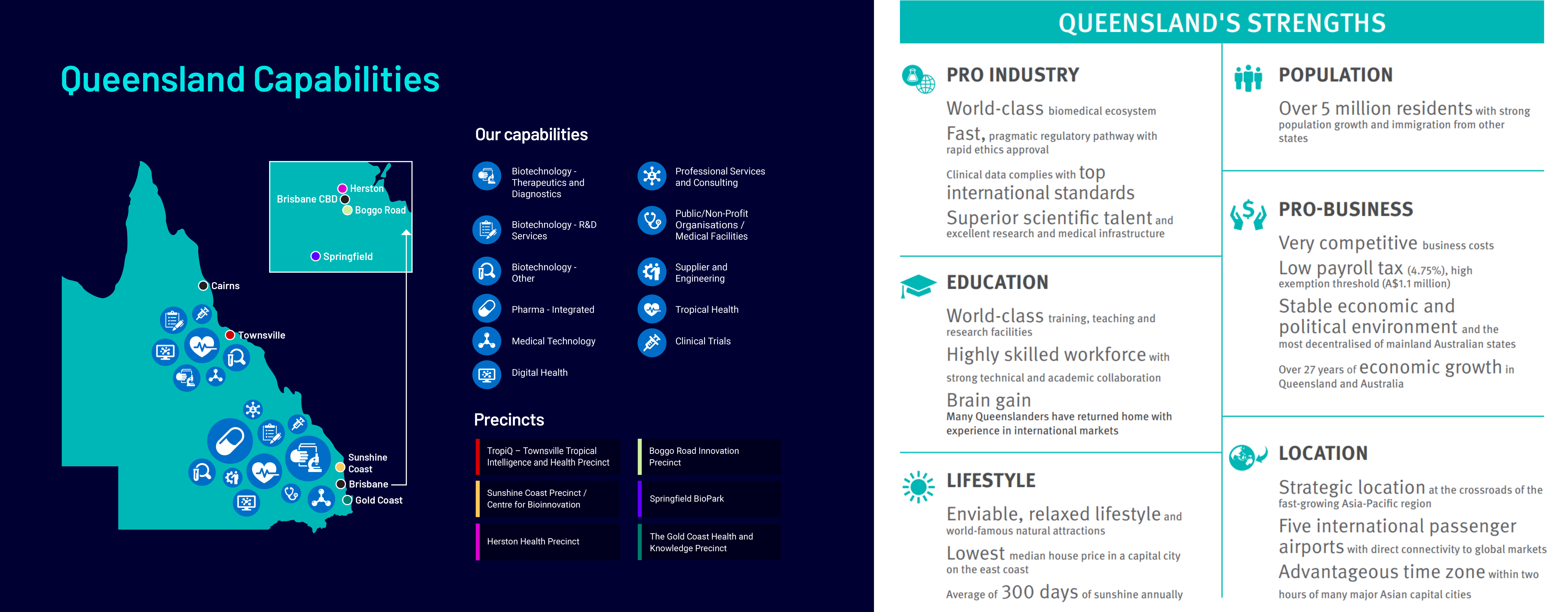 Queensland Capabilities

Herston
Brisbane CBD
Boggo Road
Springfield
Cairns
Townsville
Sunshine Coast
Brisbane
Gold Coast

Our capabilities

Biotechnology - Therapeutics and Diagnostics

Biotechnology - R&D Services

Biotechnology - Other

Pharma - Integrated

Medical Technology

Digital Health

Professional Services and Consulting

Public/Non-Profit Organisations / Medical Facilities

Supplier and Engineering

Tropical Health

Clinical Trials

Precincts

TropiQ – Townsville Tropical Intelligence and Health Precinct

Sunshine Coast Precinct / Centre for Bioinnovation

Herston Health Precinct

Boggo Road Innovation Precinct

Springfield BioPark

The Gold Coast Health and Knowledge Precinct

QUEENSLAND'S STRENGTHS

PRO INDUSTRY

World-class biomedical ecosystem

Fast, pragmatic regulatory pathway with rapid ethics approval

Clinical data complies with top international standards

Superior scientific talent and excellent research and medical infrastructure

EDUCATION

World-class training, teaching and research facilities

Highly skilled workforce with strong technical and academic collaboration

Brain gain
Many Queenslanders have returned home with experience in international markets

LIFESTYLE

Enviable, relaxed lifestyle and world-famous natural attractions

Lowest median house price in a capital city on the east coast

Average of 300 days of sunshine annually

POPULATION

Over 5 million residents with strong population growth and immigration from other states

PRO-BUSINESS

Very competitive business costs

Low payroll tax (4.75%), high exemption threshold (A$1.1 million)

Stable economic and political environment and the most decentralised of mainland Australian states

Over 27 years of economic growth in Queensland and Australia

LOCATION

Strategic location at the crossroads of the fast-growing Asia-Pacific region

Five international passenger airports with direct connectivity to global markets

Advantageous time zone within two hours of many major Asian capital cities